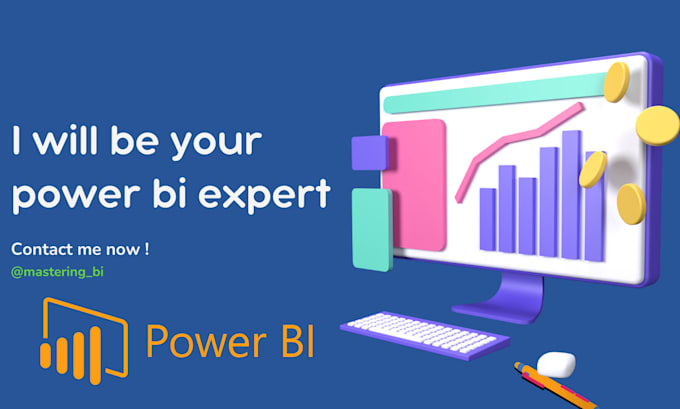 I will be your power bi expert

Contact me now !

@mastering_bi

Power BI